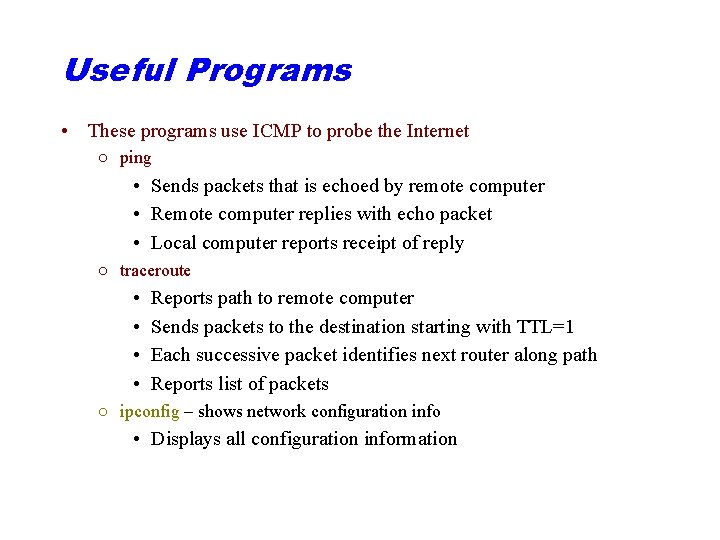 Useful Programs

• These programs use ICMP to probe the Internet
  ○ ping
    • Sends packets that is echoed by remote computer
    • Remote computer replies with echo packet
    • Local computer reports receipt of reply
  ○ traceroute
    • Reports path to remote computer
    • Sends packets to the destination starting with TTL=1
    • Each successive packet identifies next router along path
    • Reports list of packets
  ○ ipconfig – shows network configuration info
    • Displays all configuration information